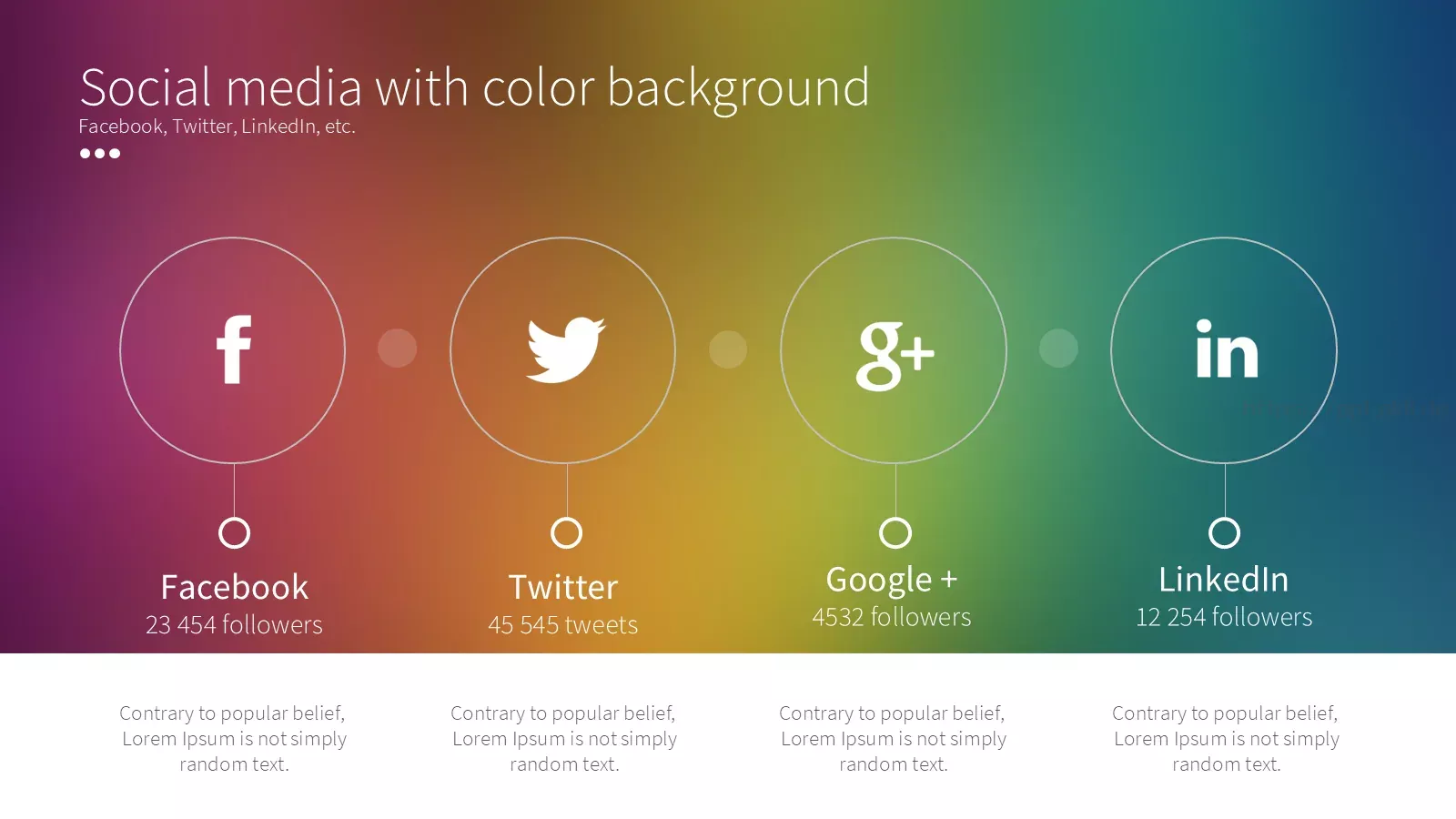 Social media with color background
Facebook, Twitter, LinkedIn, etc.

f

g+

in

Facebook
23 454 followers

Twitter
45 545 tweets

Google +
4532 followers

LinkedIn
12 254 followers

Contrary to popular belief, Lorem Ipsum is not simply random text.

Contrary to popular belief, Lorem Ipsum is not simply random text.

Contrary to popular belief, Lorem Ipsum is not simply random text.

Contrary to popular belief, Lorem Ipsum is not simply random text.